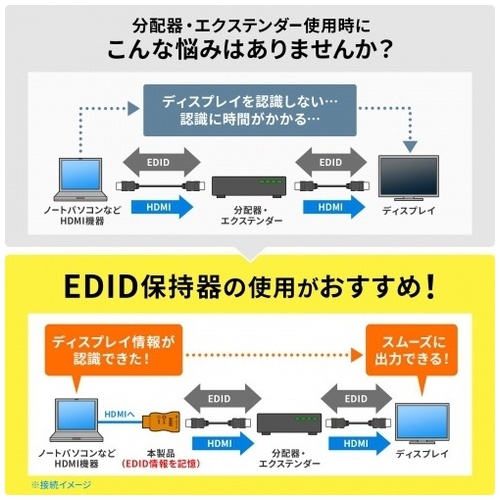 分配器・エクステンダー使用時に
こんな悩みはありませんか？

ディスプレイを認識しない…
認識に時間がかかる…

EDID
EDID
HDMI
HDMI
ノートパソコンなど
HDMI機器
分配器・
エクステンダー
ディスプレイ

EDID保持器の使用がおすすめ！

ディスプレイ情報が
認識できた！

スムーズに
出力できる！

HDMIへ
EDID
EDID
HDMI
HDMI
ノートパソコンなど
HDMI機器
本製品
（EDID情報を記憶）
分配器・
エクステンダー
ディスプレイ

※接続イメージ